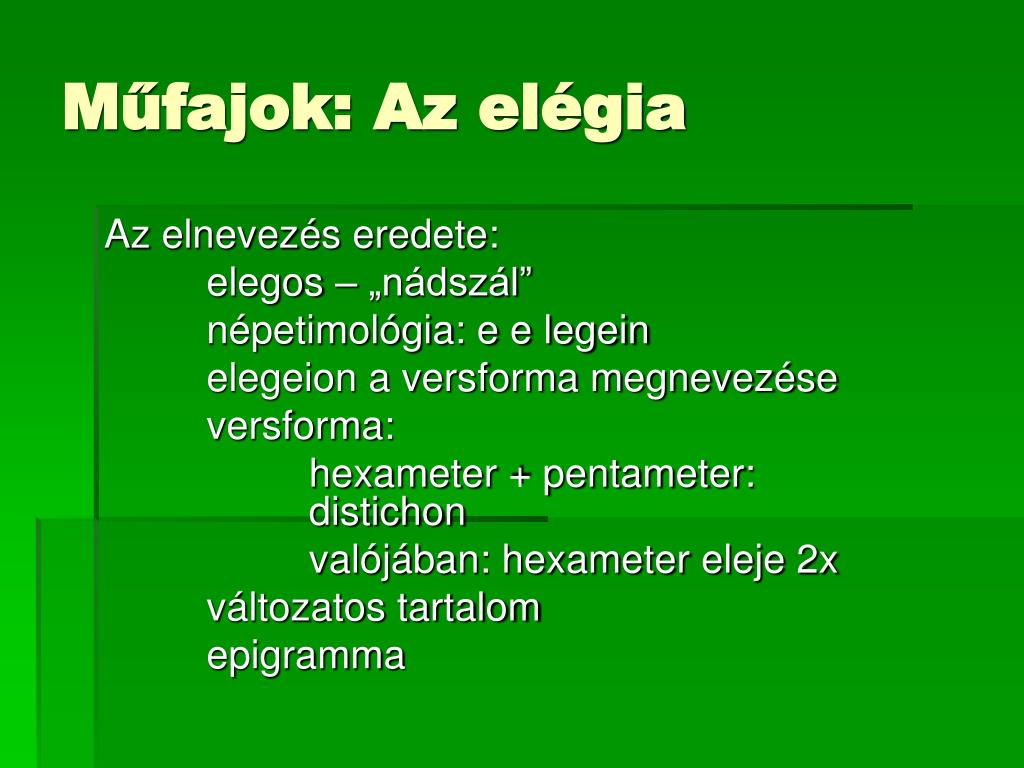 Műfajok: Az elégia

Az elnevezés eredete:
elegos – „nádszál”
népetimológia: e e legein
elegeion a versforma megnevezése
versforma:
hexameter + pentameter: distichon
valójában: hexameter eleje 2x
változatos tartalom
epigramma